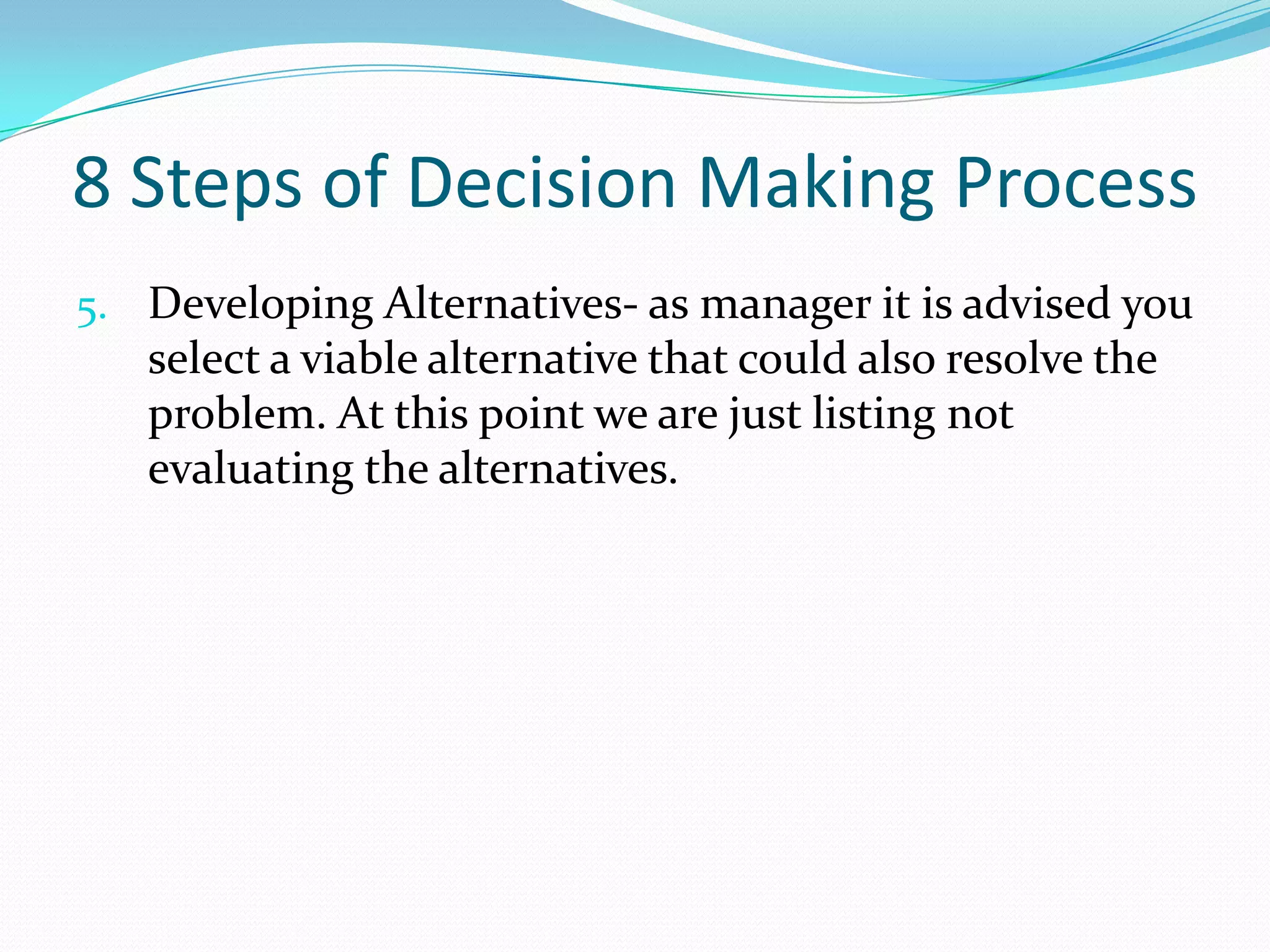 8 Steps of Decision Making Process

5. Developing Alternatives- as manager it is advised you select a viable alternative that could also resolve the problem. At this point we are just listing not evaluating the alternatives.